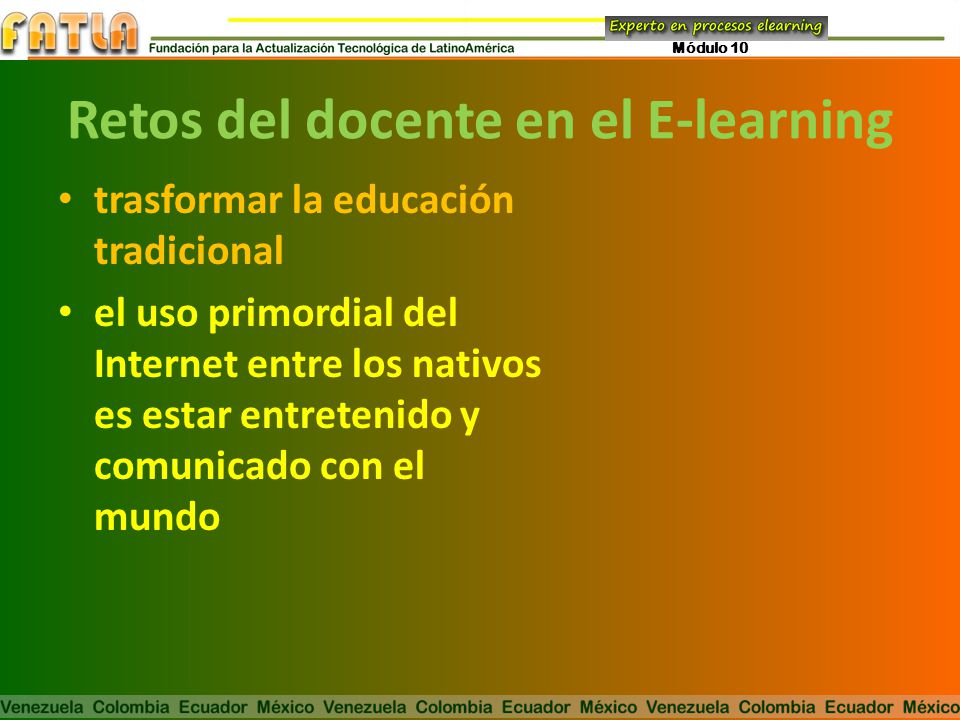 FATLA
Fundación para la Actualización Tecnológica de LatinoAmérica
Experto en procesos elearning
Módulo 10

Retos del docente en el E-learning

• trasformar la educación tradicional

• el uso primordial del Internet entre los nativos es estar entretenido y comunicado con el mundo

Venezuela Colombia Ecuador México Venezuela Colombia Ecuador México Venezuela Colombia Ecuador México